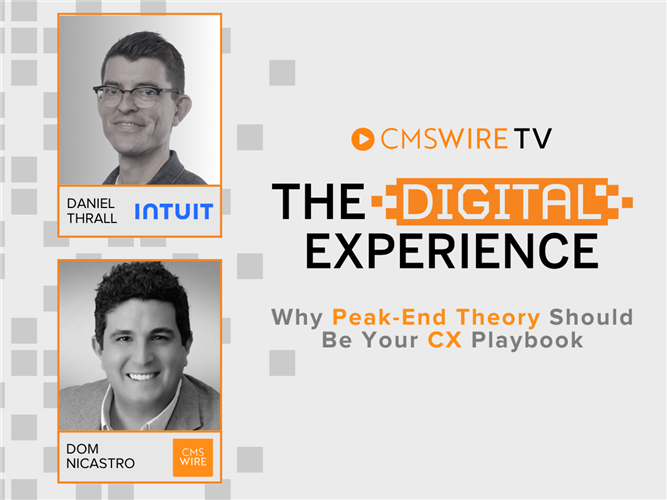 DANIEL THRALL INTUIT

DOM NICASTRO CMS WIRE

CMSWIRE TV

THE DIGITAL EXPERIENCE

Why Peak-End Theory Should Be Your CX Playbook